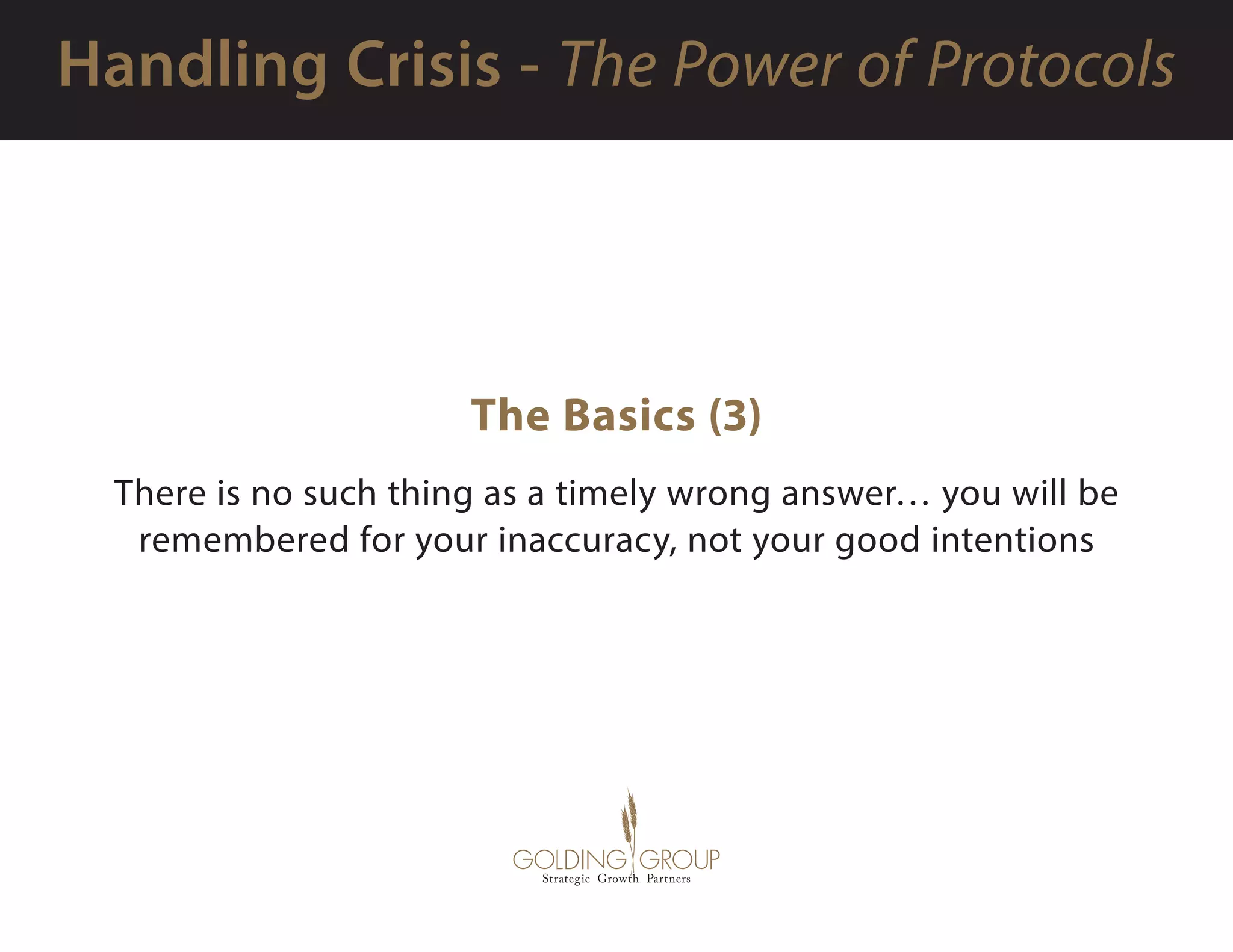 Handling Crisis - The Power of Protocols

The Basics (3)

There is no such thing as a timely wrong answer… you will be remembered for your inaccuracy, not your good intentions

GOLDING GROUP
Strategic Growth Partners